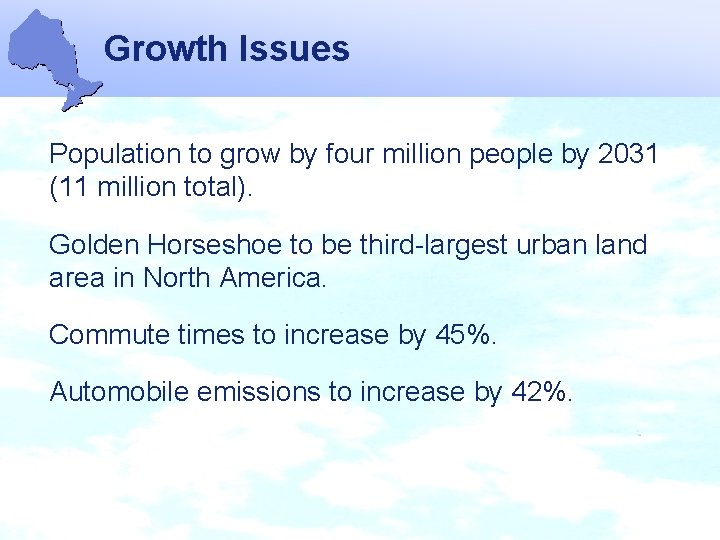 Growth Issues

Population to grow by four million people by 2031 (11 million total).

Golden Horseshoe to be third-largest urban land area in North America.

Commute times to increase by 45%.

Automobile emissions to increase by 42%.